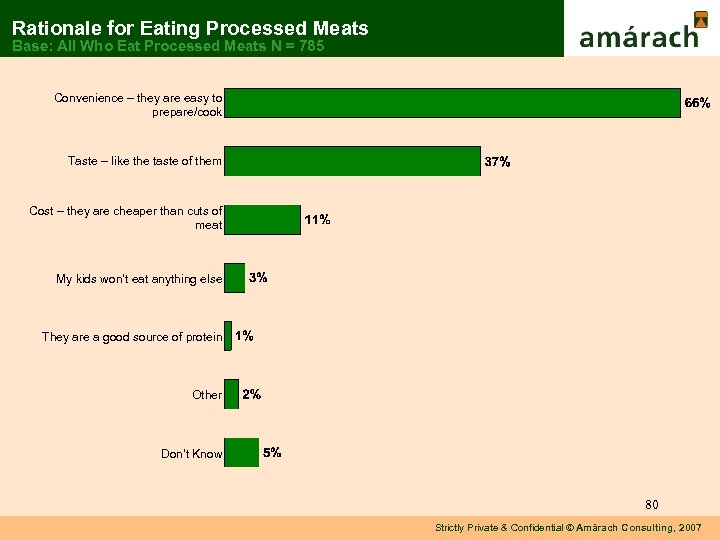 Rationale for Eating Processed Meats
Base: All Who Eat Processed Meats N = 785

amárach

Convenience – they are easy to prepare/cook 66%

Taste – like the taste of them 37%

Cost – they are cheaper than cuts of meat 11%

My kids won't eat anything else 3%

They are a good source of protein 1%

Other 2%

Don't Know 5%

80

Strictly Private & Confidential © Amárach Consulting, 2007